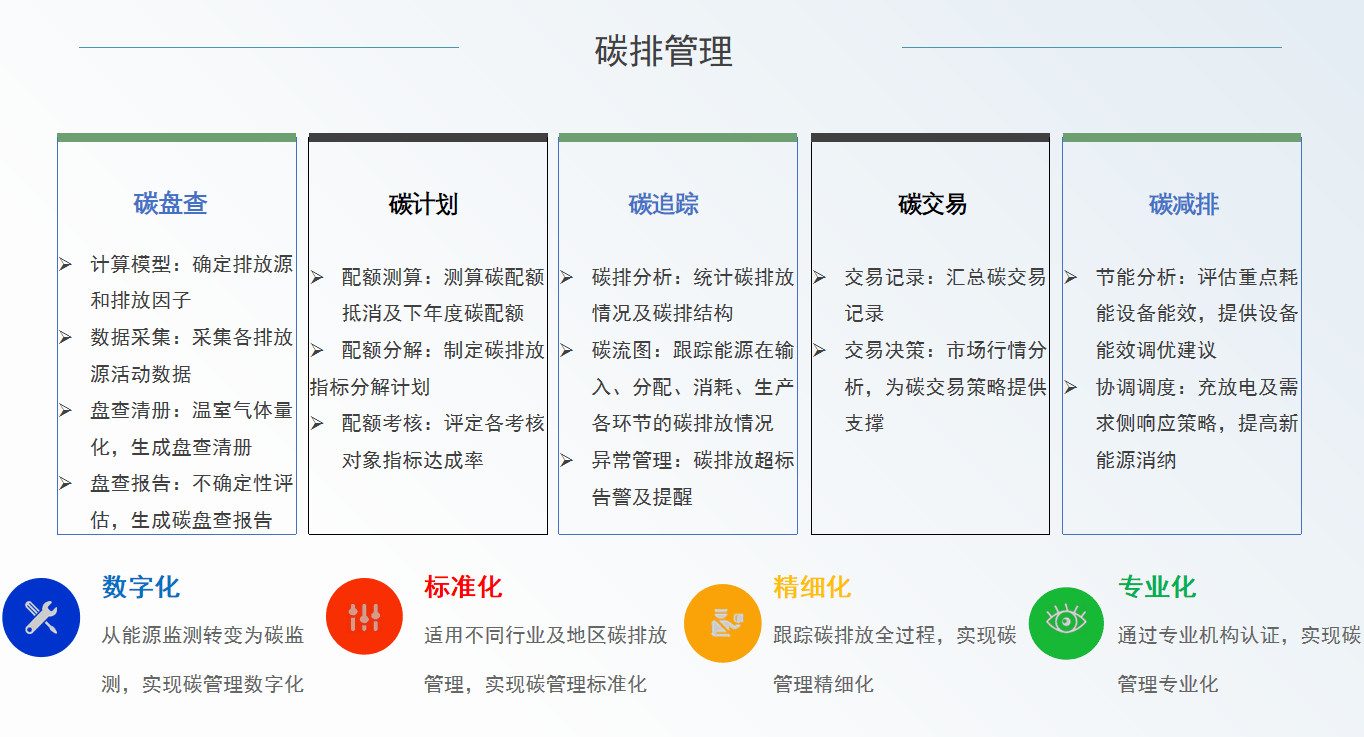 碳排管理

碳盘查

➢ 计算模型：确定排放源和排放因子
➢ 数据采集：采集各排放源活动数据
➢ 盘查清册：温室气体量化，生成盘查清册
➢ 盘查报告：不确定性评估，生成碳盘查报告

碳计划

➢ 配额测算：测算碳配额抵消及下年度碳配额
➢ 配额分解：制定碳排放指标分解计划
➢ 配额考核：评定各考核对象指标达成率

碳追踪

➢ 碳排分析：统计碳排放情况及碳排结构
➢ 碳流图：跟踪能源在输入、分配、消耗、生产各环节的碳排放情况
➢ 异常管理：碳排放超标告警及提醒

碳交易

➢ 交易记录：汇总碳交易记录
➢ 交易决策：市场行情分析，为碳交易策略提供支撑

碳减排

➢ 节能分析：评估重点耗能设备能效，提供设备能效调优建议
➢ 协调调度：充放电及需求侧响应策略，提高新能源消纳

数字化
从能源监测转变为碳监测，实现碳管理数字化

标准化
适用不同行业及地区碳排放管理，实现碳管理标准化

精细化
跟踪碳排放全过程，实现碳管理精细化

专业化
通过专业机构认证，实现碳管理专业化